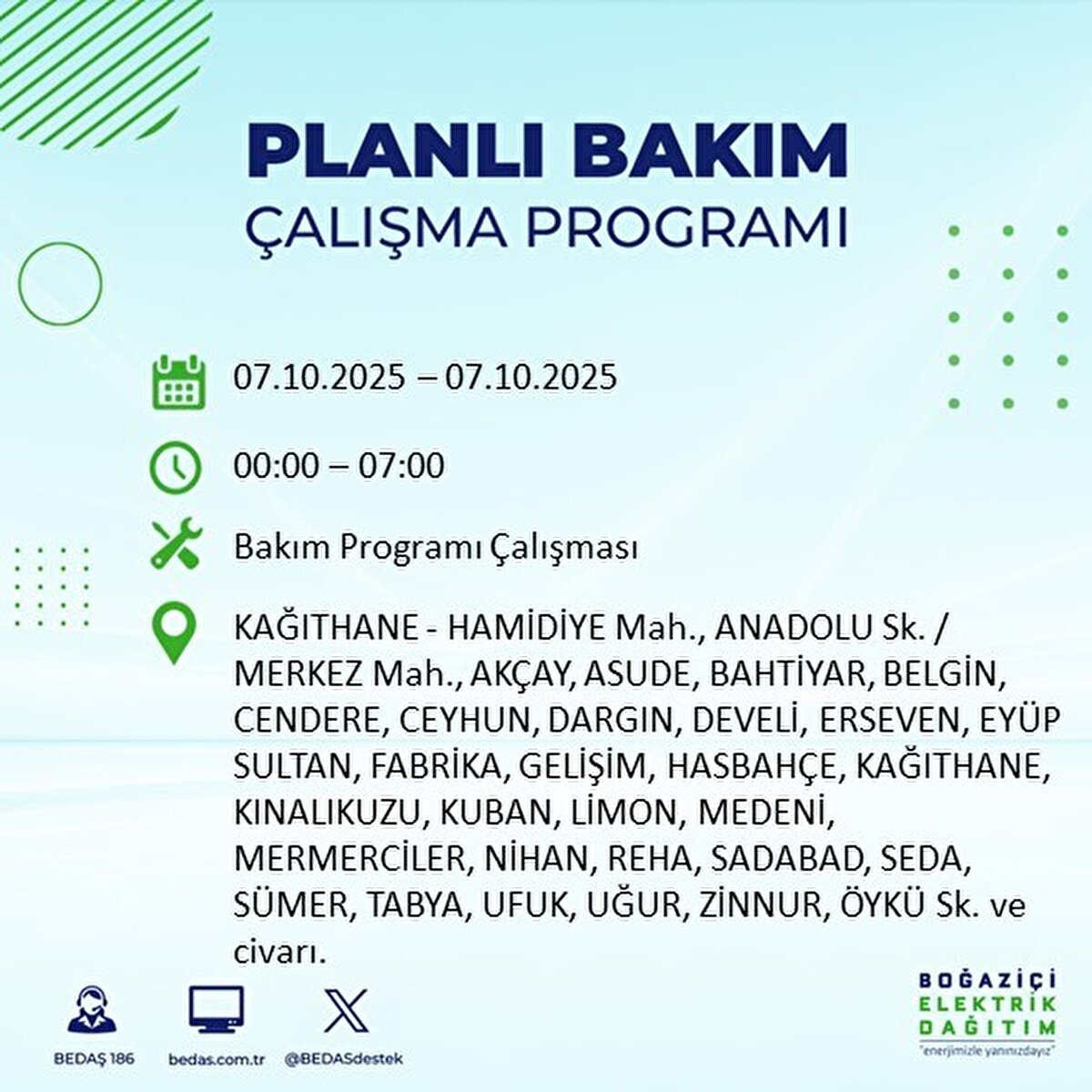 PLANLI BAKIM
ÇALIŞMA PROGRAMI

07.10.2025 – 07.10.2025

00:00 – 07:00

Bakım Programı Çalışması

KAĞITHANE - HAMİDİYE Mah., ANADOLU Sk. / MERKEZ Mah., AKÇAY, ASUDE, BAHTİYAR, BELGİN, CENDERE, CEYHUN, DARGIN, DEVELİ, ERSEVEN, EYÜP SULTAN, FABRİKA, GELİŞİM, HASBAHÇE, KAĞITHANE, KINALIKUZU, KUBAN, LİMON, MEDENİ, MERMERCİLER, NİHAN, REHA, SADABAD, SEDA, SÜMER, TABYA, UFUK, UĞUR, ZİNNUR, ÖYKÜ Sk. ve civarı.

BEDAŞ 186
bedas.com.tr
@BEDASdestek

BOĞAZİÇİ
ELEKTRİK
DAĞITIM
"enerjimizle yanınızdayız"